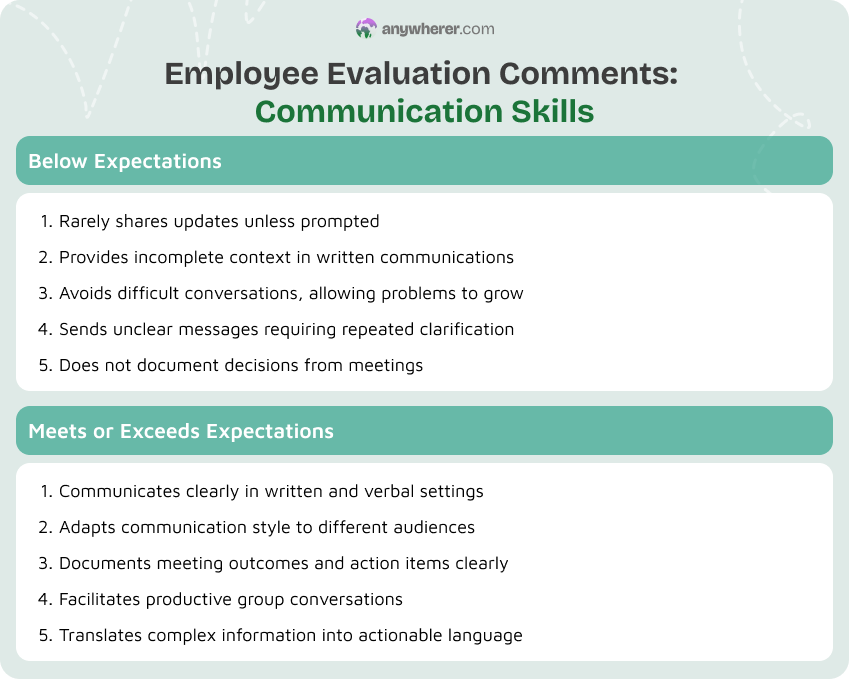 anywherer.com

Employee Evaluation Comments:
Communication Skills

Below Expectations

1. Rarely shares updates unless prompted
2. Provides incomplete context in written communications
3. Avoids difficult conversations, allowing problems to grow
4. Sends unclear messages requiring repeated clarification
5. Does not document decisions from meetings

Meets or Exceeds Expectations

1. Communicates clearly in written and verbal settings
2. Adapts communication style to different audiences
3. Documents meeting outcomes and action items clearly
4. Facilitates productive group conversations
5. Translates complex information into actionable language